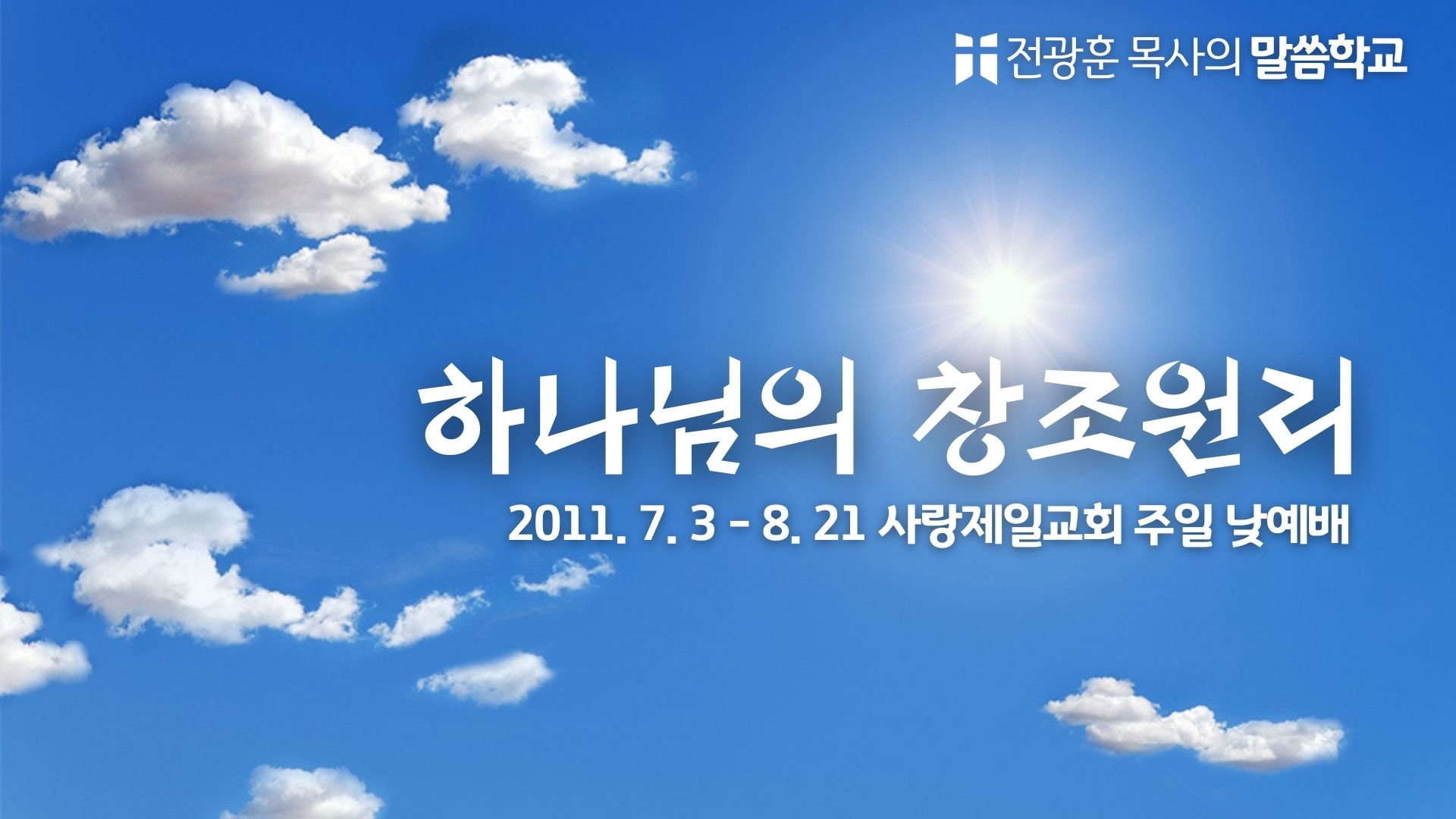 전광훈 목사의 말씀학교

하나님의 창조원리

2011. 7. 3 - 8. 21 사랑제일교회 주일 낮예배